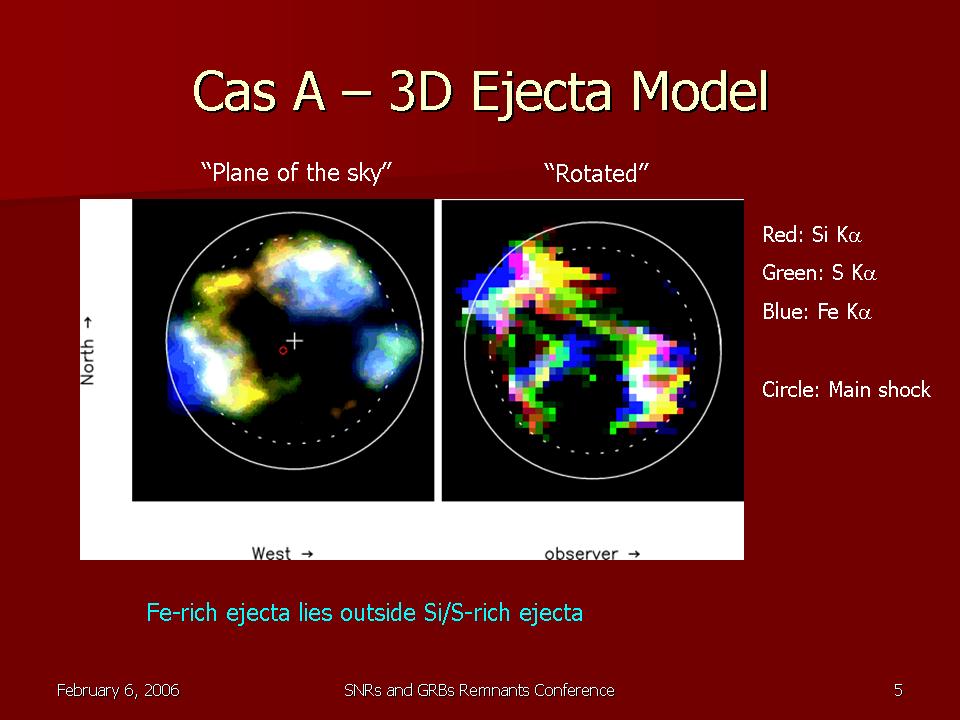 Cas A – 3D Ejecta Model

"Plane of the sky"

"Rotated"

North →

West →

observer →

Red: Si K$\alpha$

Green: S K$\alpha$

Blue: Fe K$\alpha$

Circle: Main shock

Fe-rich ejecta lies outside Si/S-rich ejecta

February 6, 2006

SNRs and GRBs Remnants Conference

5